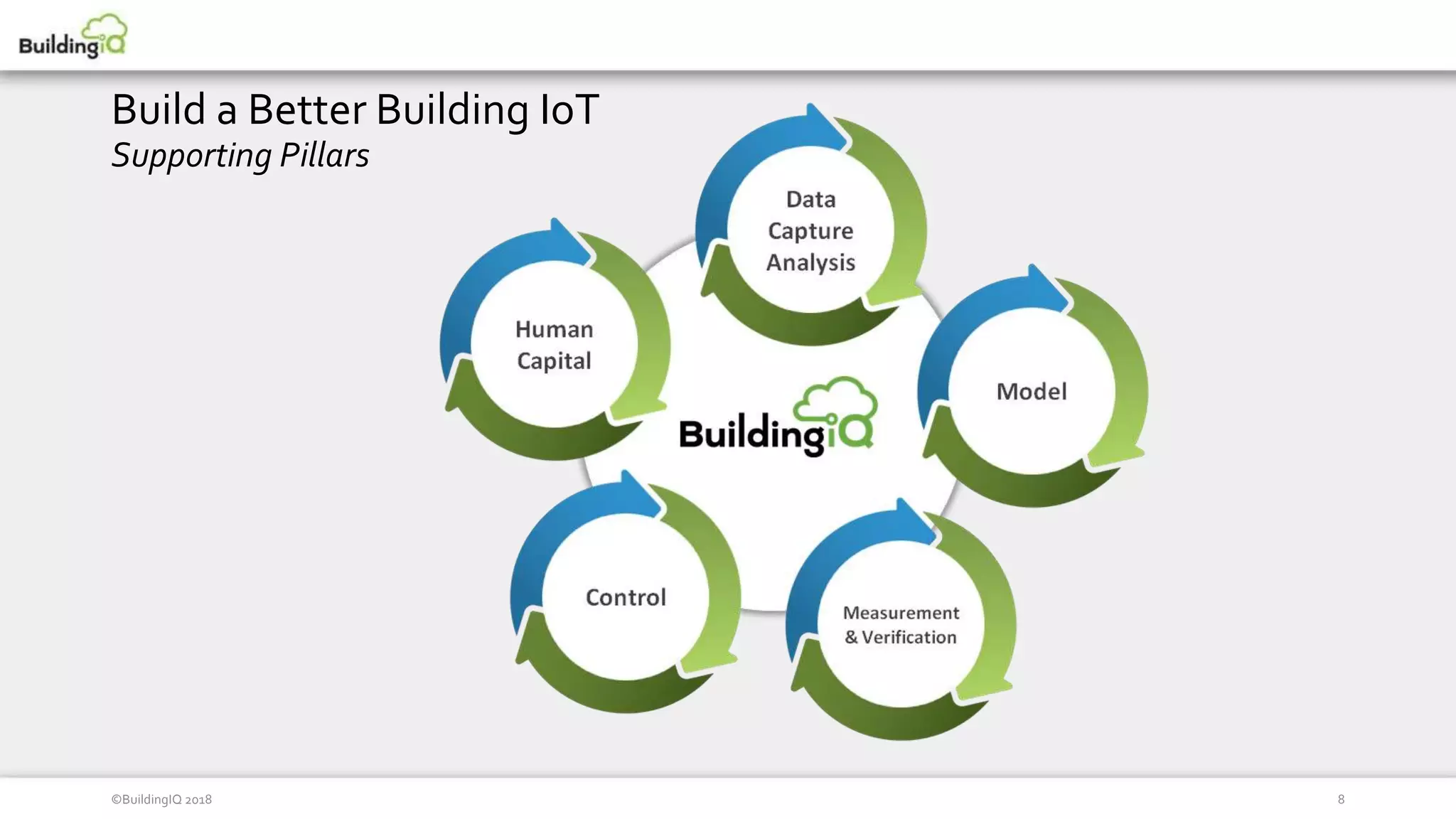 BuildingIQ

Build a Better Building IoT
Supporting Pillars

Data Capture Analysis

Human Capital

Model

BuildingIQ

Control

Measurement & Verification

©BuildingIQ 2018

8